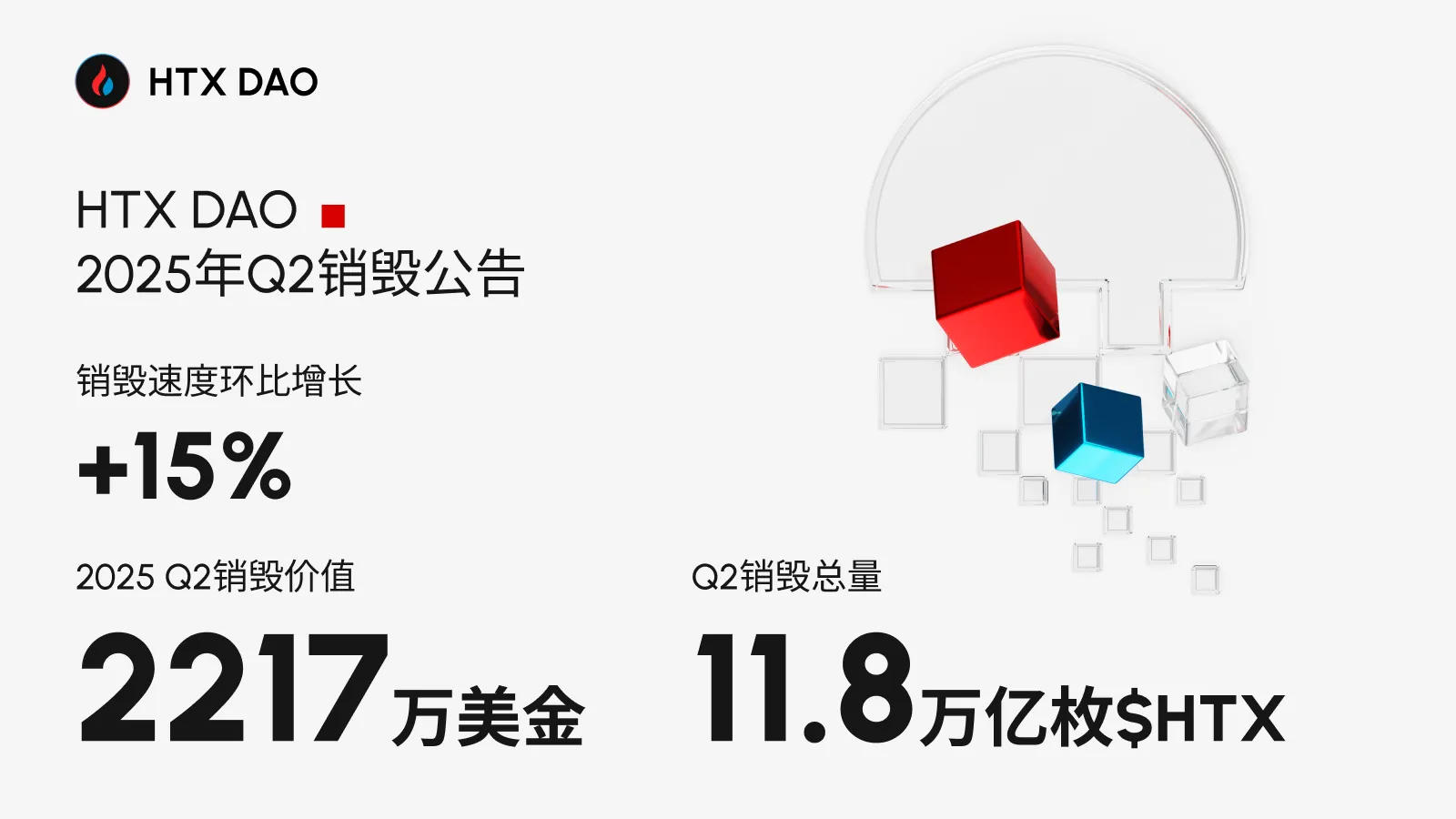 HTX DAO

HTX DAO
2025年Q2销毁公告

销毁速度环比增长

+15%

2025 Q2销毁价值

2217万美金

Q2销毁总量

11.8万亿枚$HTX